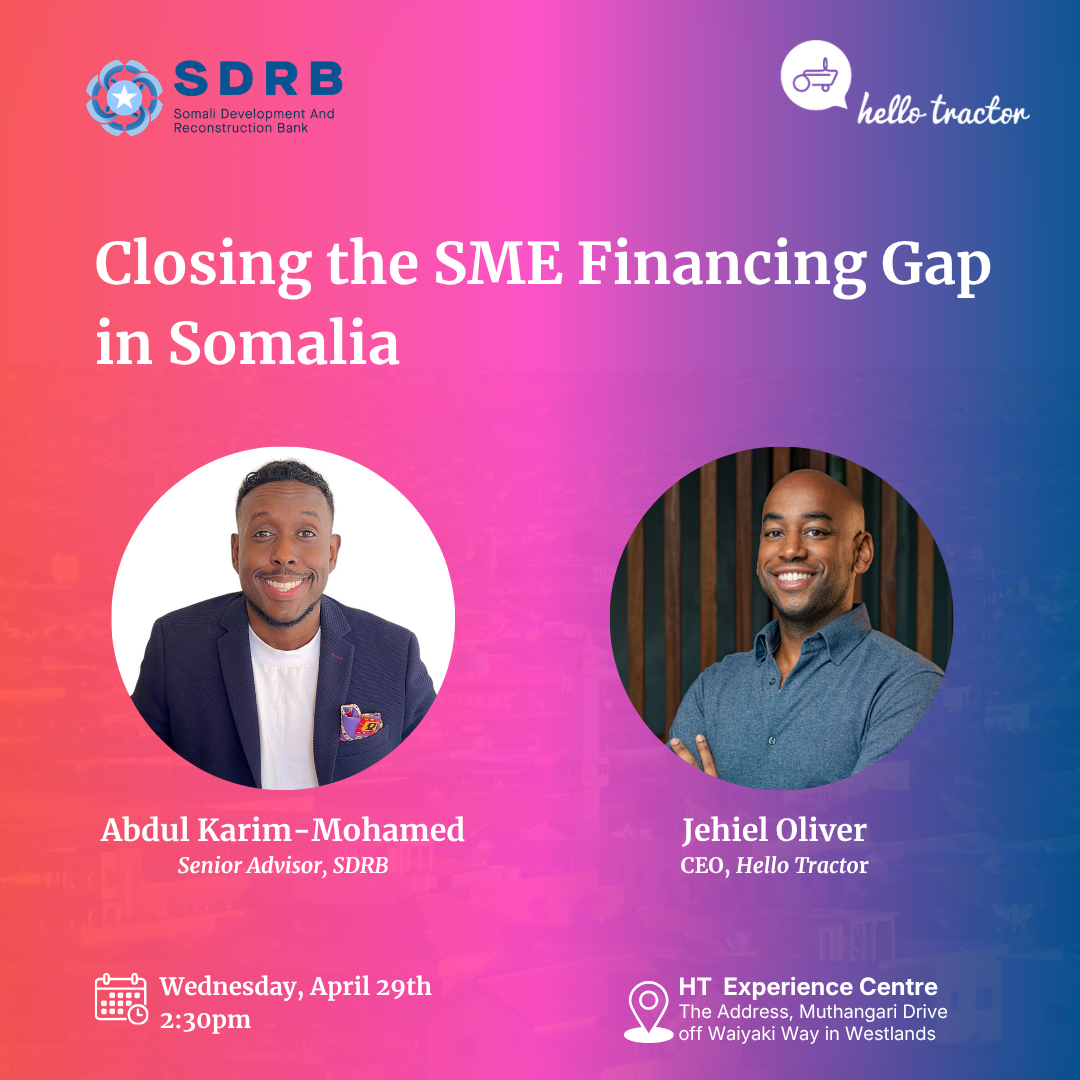 SDRB
Somali Development And Reconstruction Bank

hello tractor

Closing the SME Financing Gap in Somalia

Abdul Karim-Mohamed
Senior Advisor, SDRB

Jehiel Oliver
CEO, Hello Tractor

Wednesday, April 29th
2:30pm

HT Experience Centre
The Address, Muthangari Drive off Waiyaki Way in Westlands